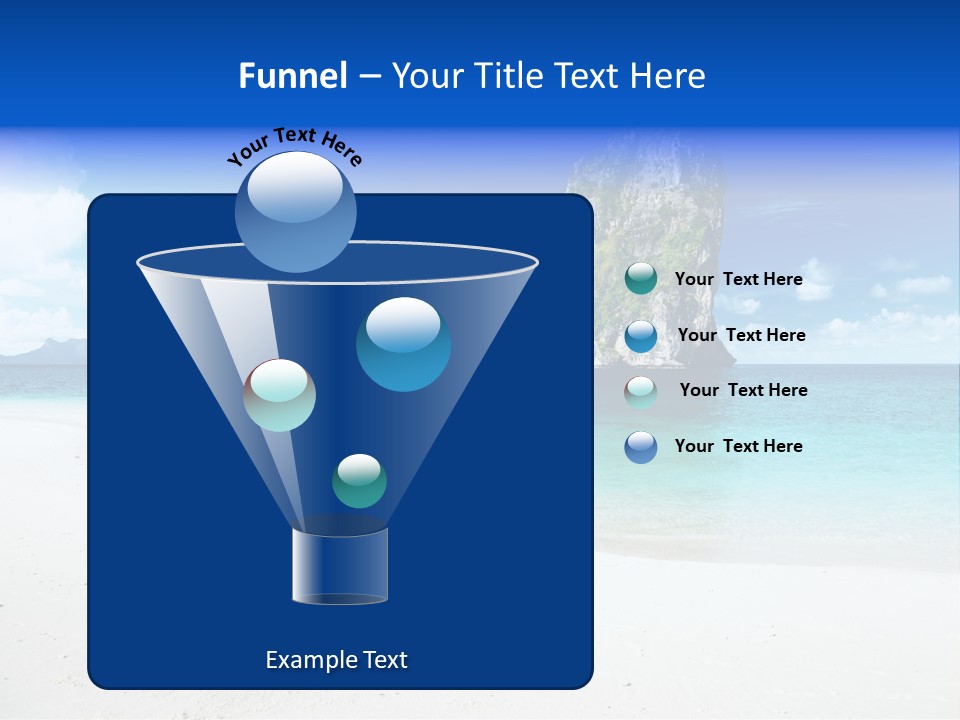 Funnel – Your Title Text Here

Your Text Here

Your Text Here

Your Text Here

Your Text Here

Your Text Here

Example Text